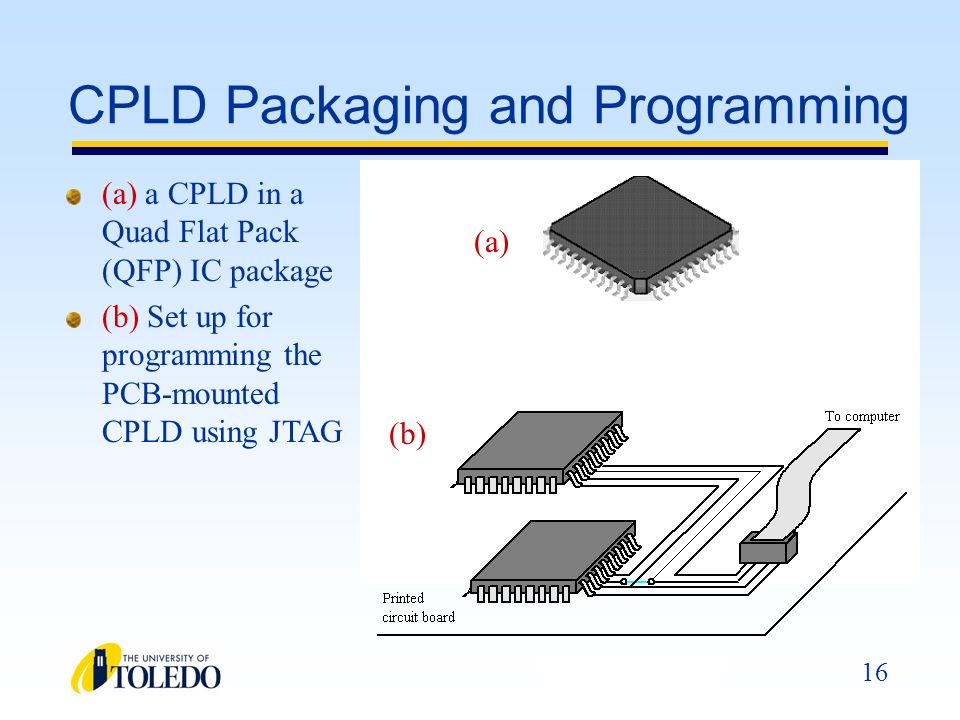 CPLD Packaging and Programming

(a) a CPLD in a Quad Flat Pack (QFP) IC package

(b) Set up for programming the PCB-mounted CPLD using JTAG

(a)

(b)

To computer

Printed circuit board

THE UNIVERSITY OF TOLEDO

16